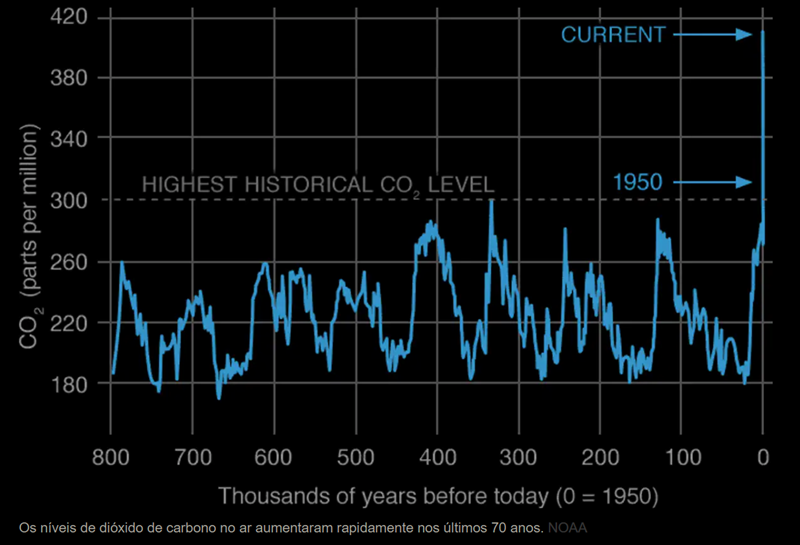 420
380
340
300
260
220
180

$CO_2$ (parts per million)

CURRENT

HIGHEST HISTORICAL $CO_2$ LEVEL

1950

800 700 600 500 400 300 200 100 0

Thousands of years before today (0 = 1950)

Os níveis de dióxido de carbono no ar aumentaram rapidamente nos últimos 70 anos. NOAA